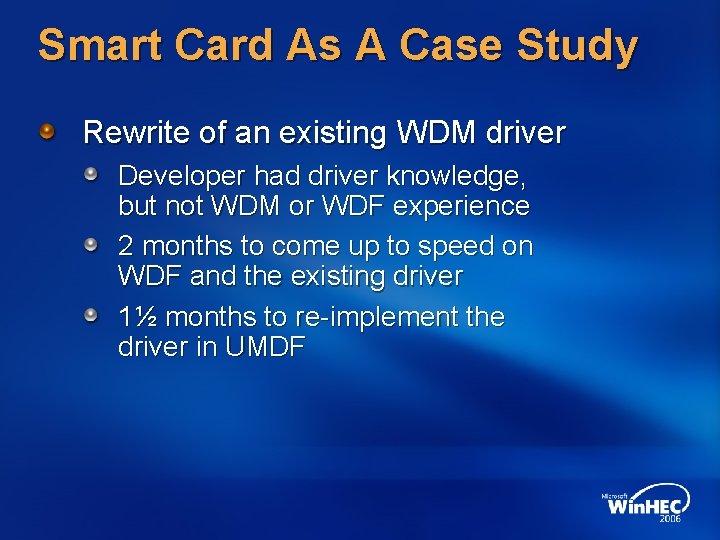 Smart Card As A Case Study

Rewrite of an existing WDM driver

Developer had driver knowledge, but not WDM or WDF experience

2 months to come up to speed on WDF and the existing driver

1½ months to re-implement the driver in UMDF

Microsoft WinHEC 2006